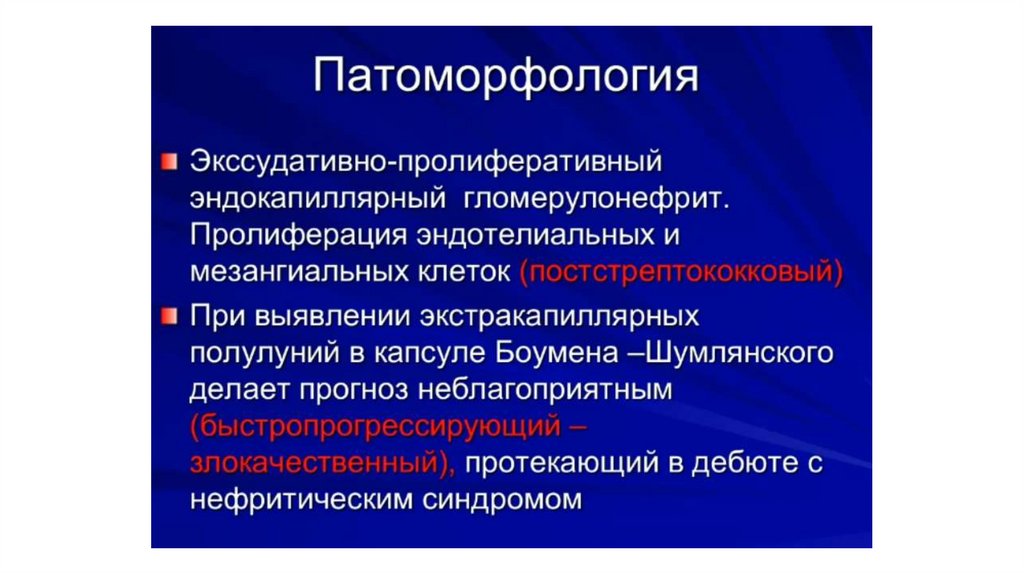 Патоморфология

Экссудативно-пролиферативный эндокапиллярный гломерулонефрит. Пролиферация эндотелиальных и мезангиальных клеток (постстрептококковый)

При выявлении экстракапиллярных полулуний в капсуле Боумена –Шумлянского делает прогноз неблагоприятным (быстропрогрессирующий – злокачественный), протекающий в дебюте с нефритическим синдромом